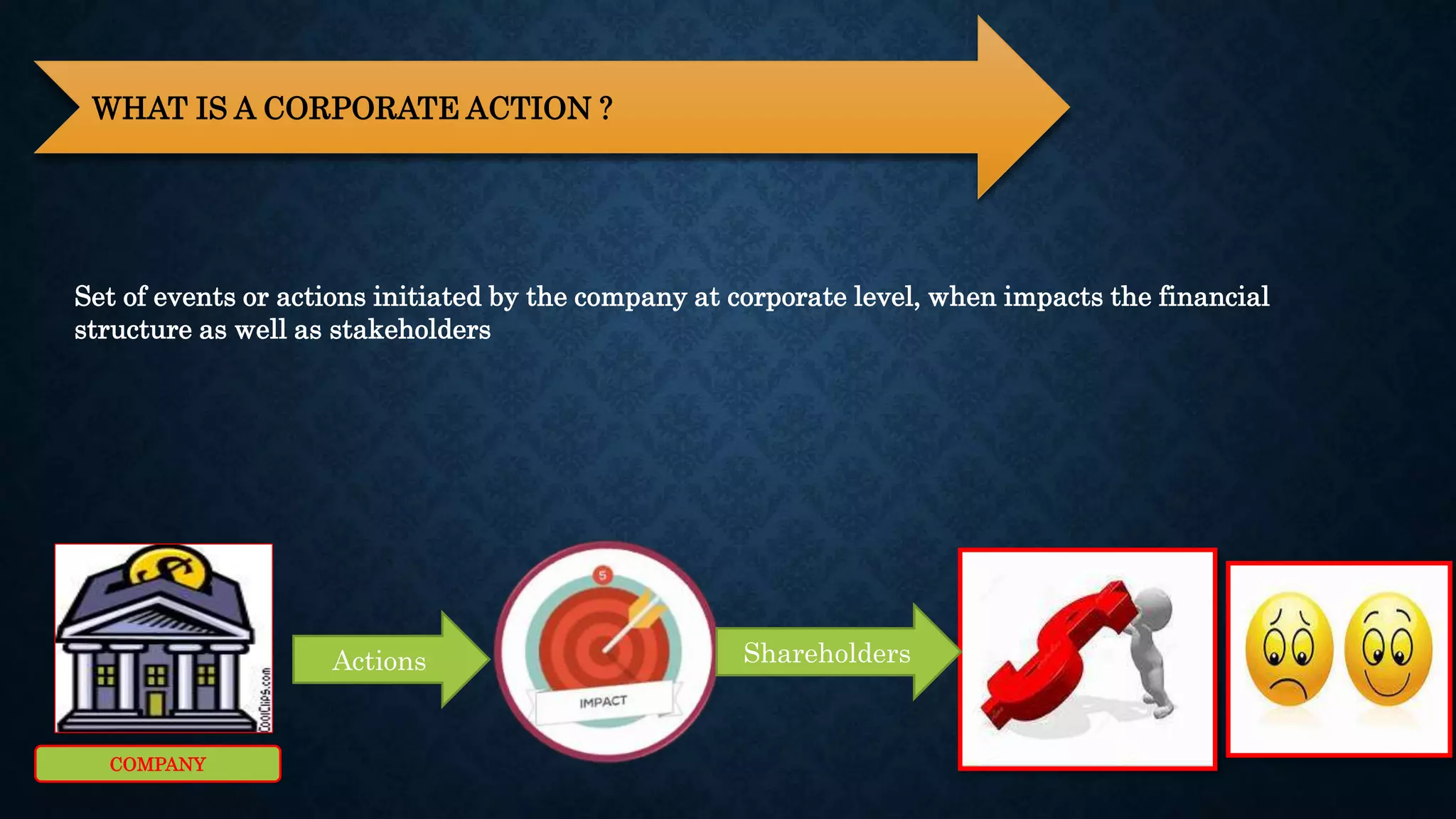 WHAT IS A CORPORATE ACTION ?

Set of events or actions initiated by the company at corporate level, when impacts the financial structure as well as stakeholders

CoolClips.com

COMPANY

Actions

5

IMPACT

Shareholders